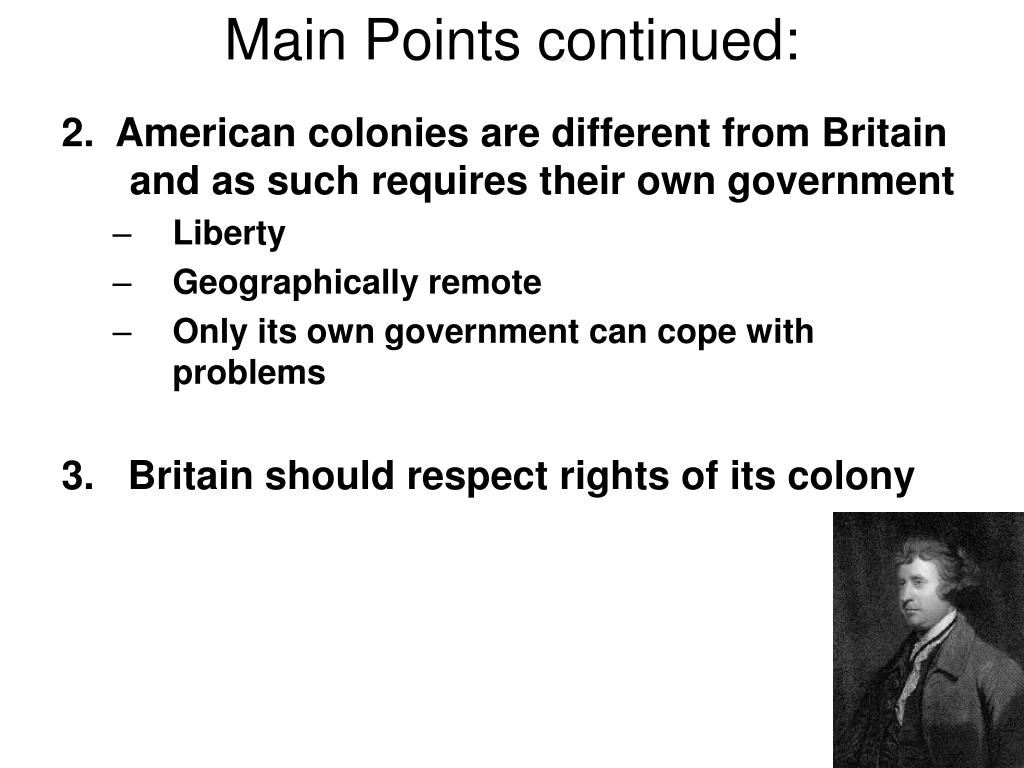 Main Points continued:

2. American colonies are different from Britain and as such requires their own government

– Liberty
– Geographically remote
– Only its own government can cope with problems

3. Britain should respect rights of its colony